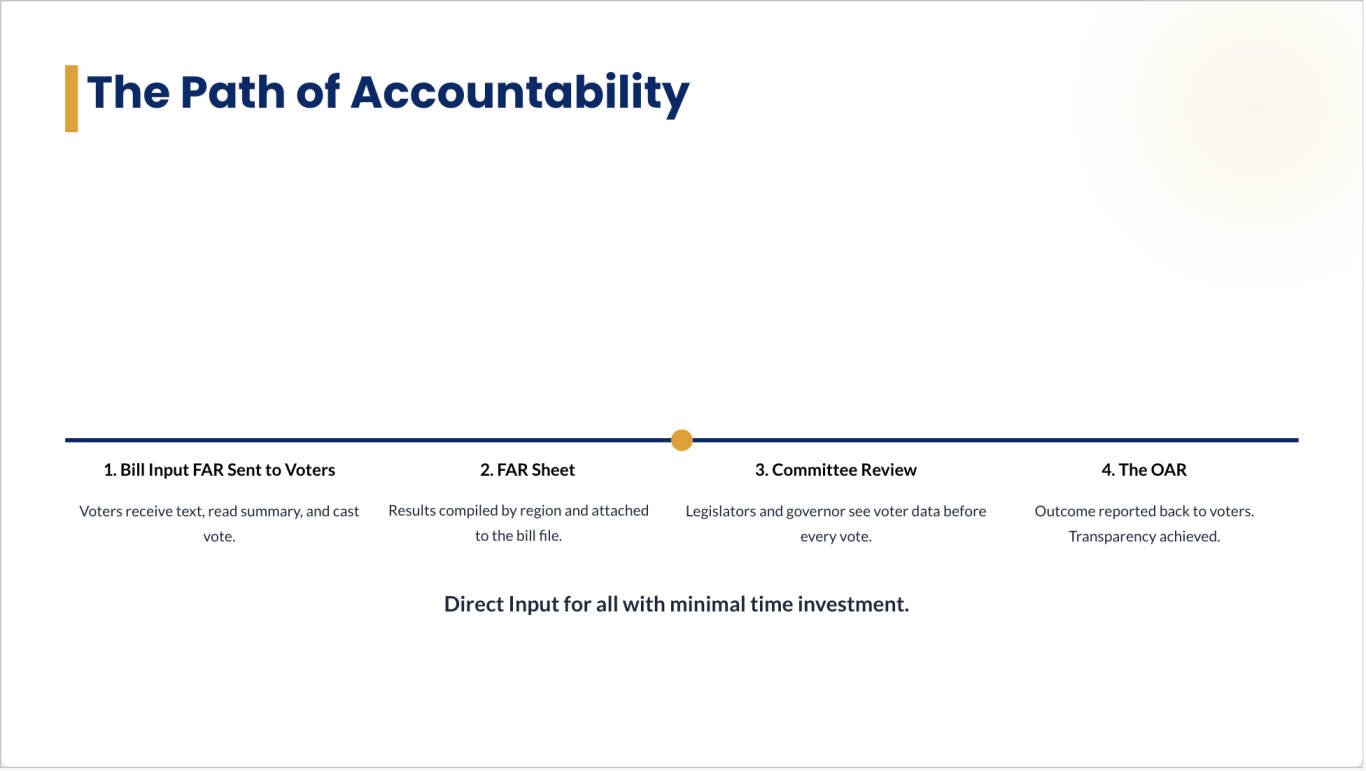 The Path of Accountability

1. Bill Input FAR Sent to Voters

Voters receive text, read summary, and cast vote.

2. FAR Sheet

Results compiled by region and attached to the bill file.

3. Committee Review

Legislators and governor see voter data before every vote.

4. The OAR

Outcome reported back to voters. Transparency achieved.

Direct Input for all with minimal time investment.